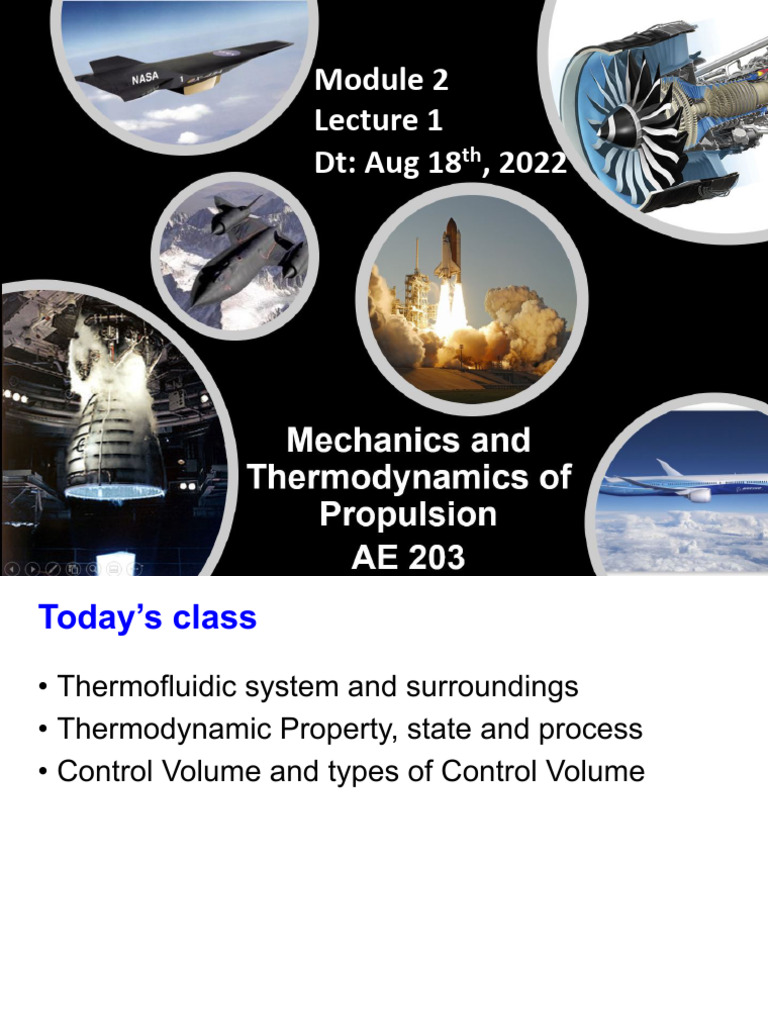 NASA

Module 2
Lecture 1
Dt: Aug 18$^{th}$, 2022

Mechanics and Thermodynamics of Propulsion
AE 203

Today's class

• Thermofluidic system and surroundings
• Thermodynamic Property, state and process
• Control Volume and types of Control Volume